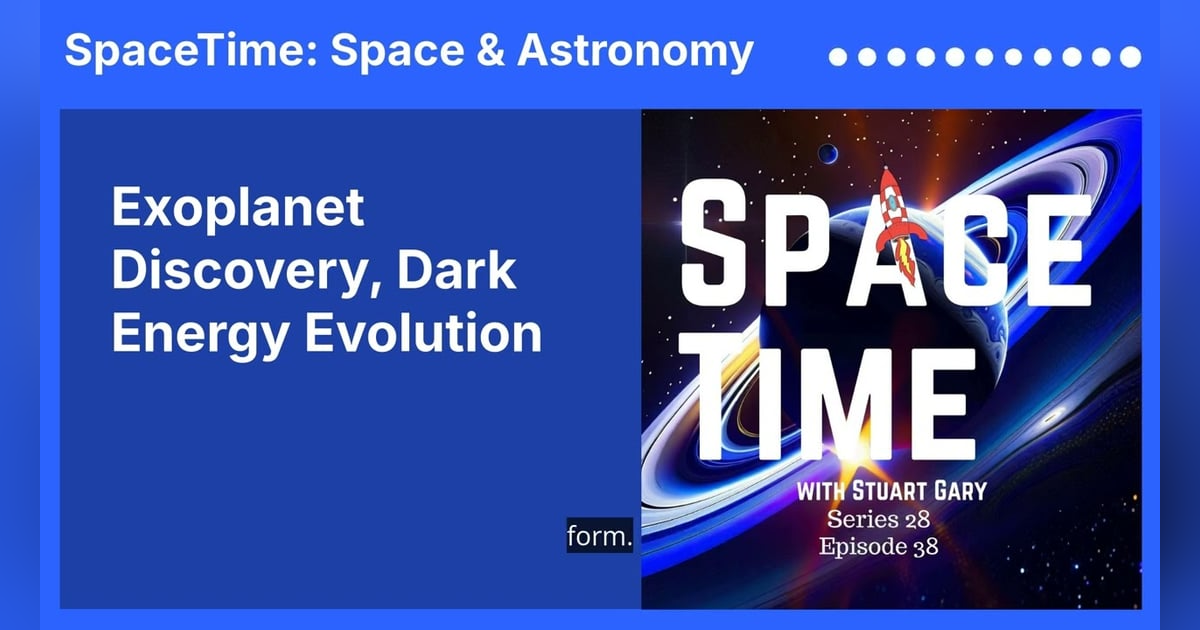 SpaceTime: Space & Astronomy

Exoplanet Discovery, Dark Energy Evolution

form.

SPACE TIME

WITH STUART GARY
Series 28
Episode 38